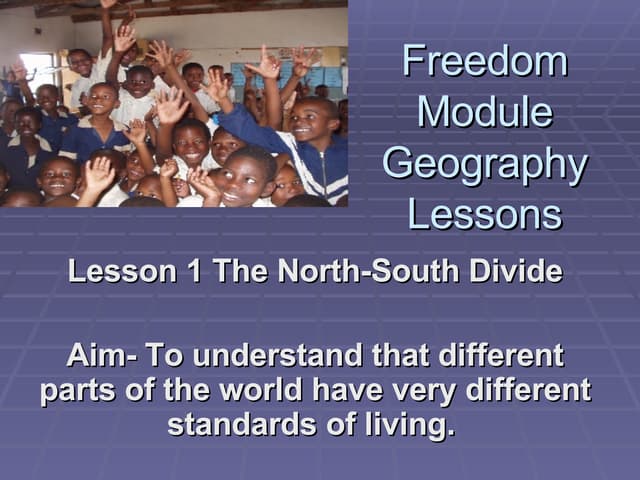 Freedom Module Geography Lessons

Lesson 1 The North-South Divide

Aim- To understand that different parts of the world have very different standards of living.